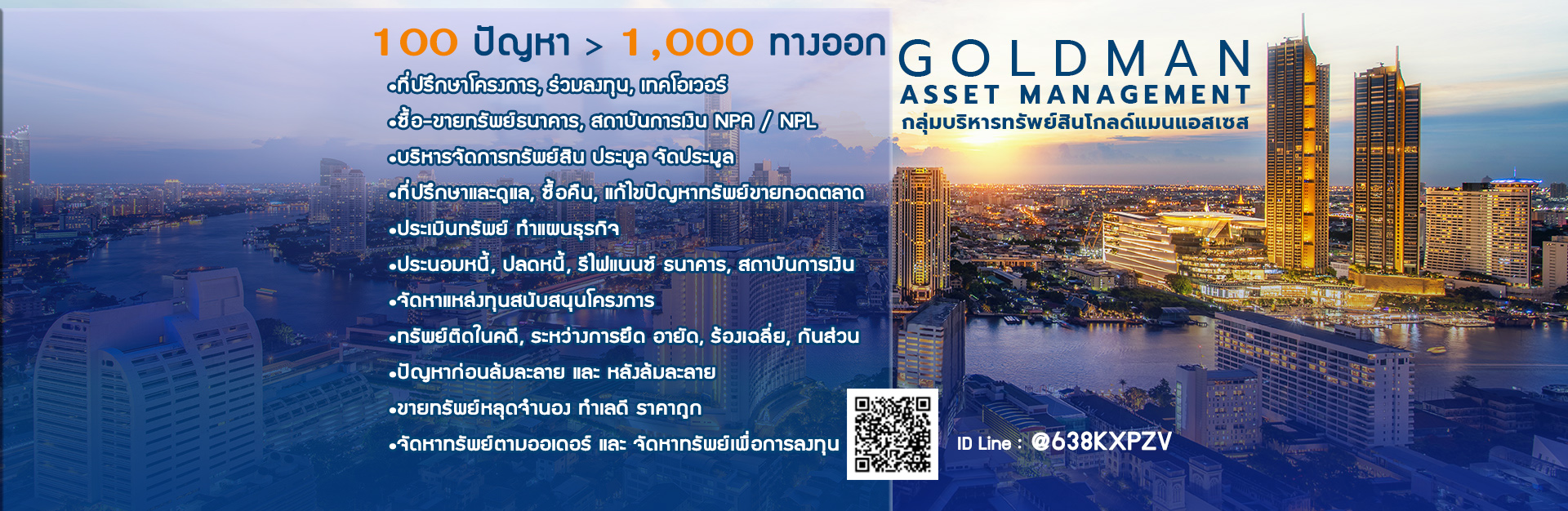 100 ปัญหา > 1,000 ทางออก

•ที่ปรึกษาโครงการ, ร่วมลงทุน, เทคโอเวอร์
•ซื้อ-ขายทรัพย์ธนาคาร, สถาบันการเงิน NPA / NPL
•บริหารจัดการทรัพย์สิน ประมูล จัดประมูล
•ที่ปรึกษาและดูแล, ซื้อคืน, แก้ไขปัญหาทรัพย์ขายทอดตลาด
•ประเมินทรัพย์ ทำแผนธุรกิจ
•ประนอมหนี้, ปลดหนี้, รีไฟแนนซ์ ธนาคาร, สถาบันการเงิน
•จัดหาแหล่งทุนสนับสนุนโครงการ
•ทรัพย์ติดในคดี, ระหว่างการยึด อายัด, ร้องเฉลี่ย, กันส่วน
•ปัญหาก่อนล้มละลาย และ หลังล้มละลาย
•ขายทรัพย์หลุดจำนอง ทำเลดี ราคาถูก
•จัดหาทรัพย์ตามออเดอร์ และ จัดหาทรัพย์เพื่อการลงทุน

GOLDMAN
ASSET MANAGEMENT
กลุ่มบริหารทรัพย์สินโกลด์แมนแอสเซส

ID Line : @638KXPZV